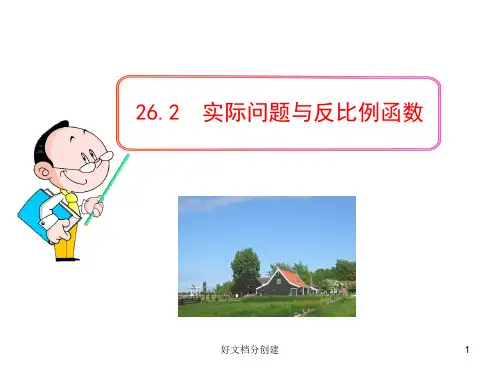 26.2　实际问题与反比例函数

好文档分创建

1